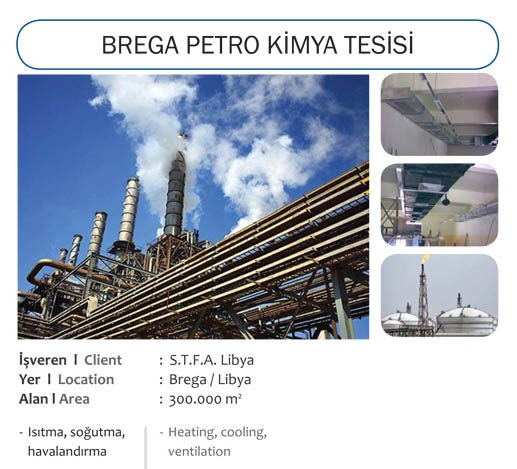 BREGA PETRO KİMYA TESİSİ

İşveren I Client : S.T.F.A. Libya
Yer I Location : Brega / Libya
Alan I Area : 300.000 m²

- Isıtma, soğutma, havalandırma

- Heating, cooling, ventilation